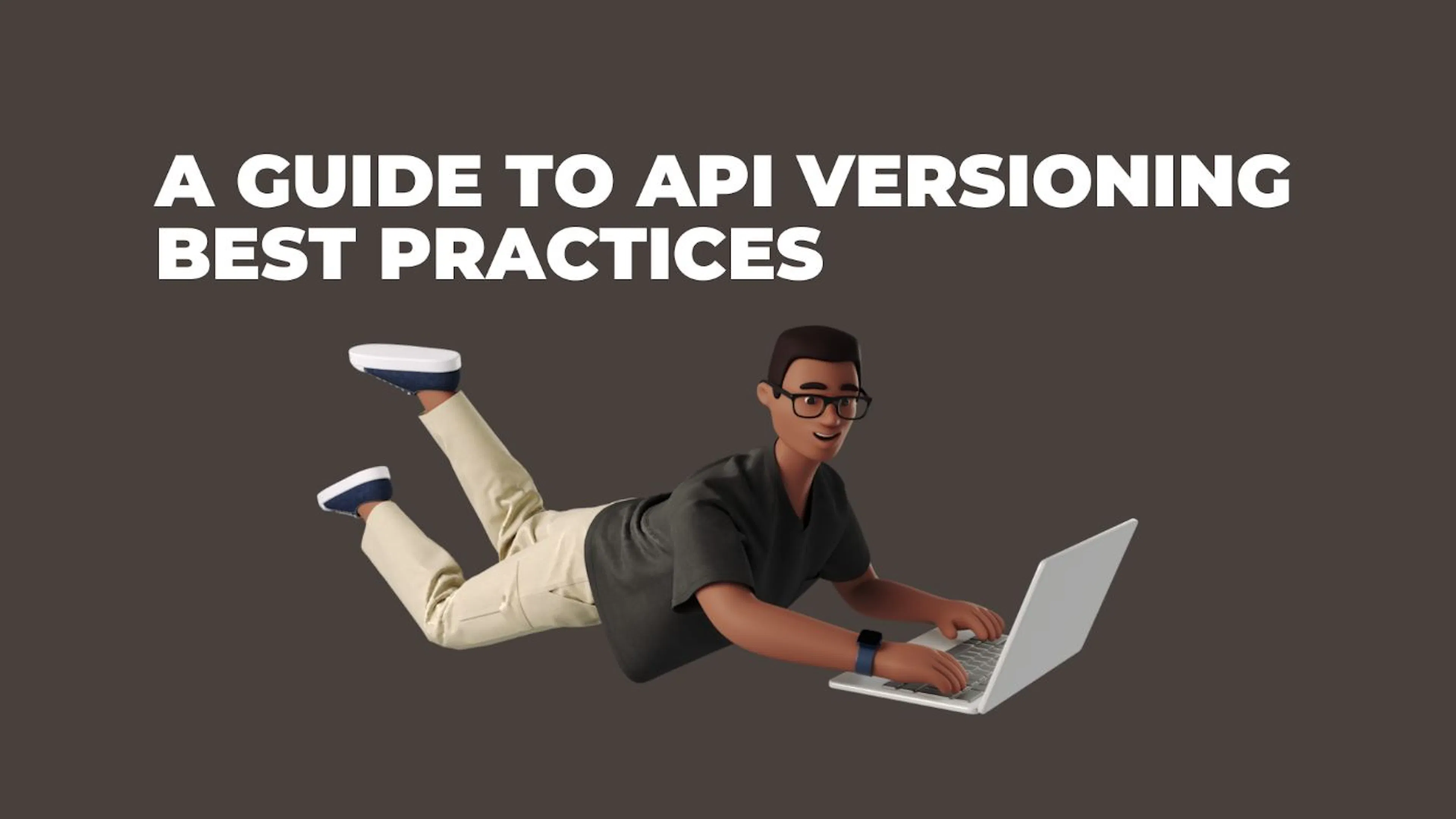 A GUIDE TO API VERSIONING BEST PRACTICES